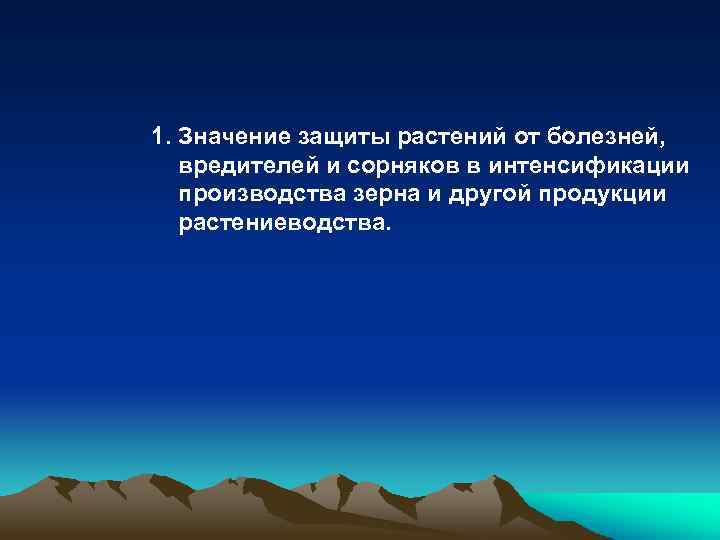 1. Значение защиты растений от болезней, вредителей и сорняков в интенсификации производства зерна и другой продукции растениеводства.